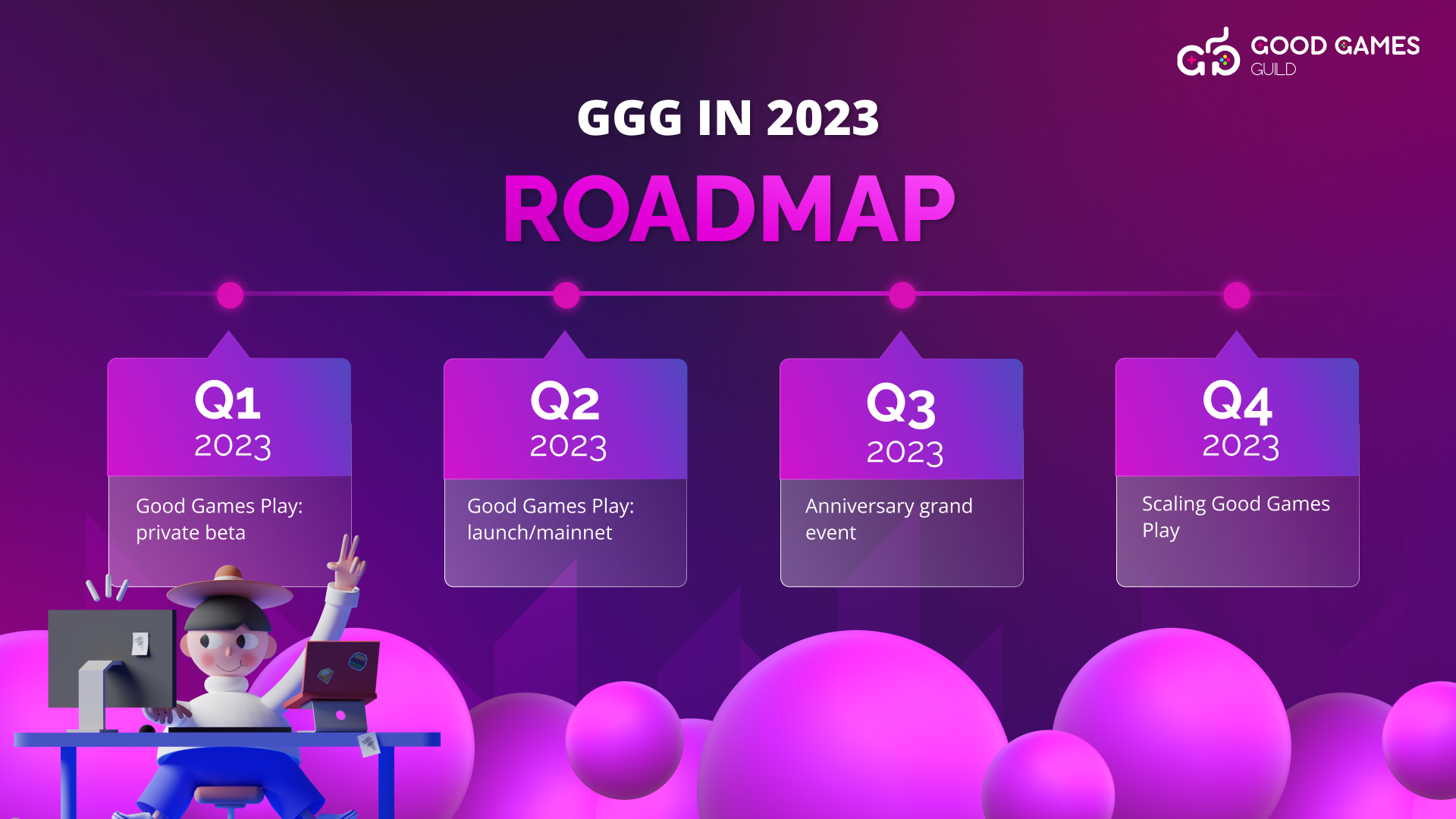 GOOD GAMES GUILD

GGG IN 2023

ROADMAP

Q1 2023

Good Games Play: private beta

Q2 2023

Good Games Play: launch/mainnet

Q3 2023

Anniversary grand event

Q4 2023

Scaling Good Games Play